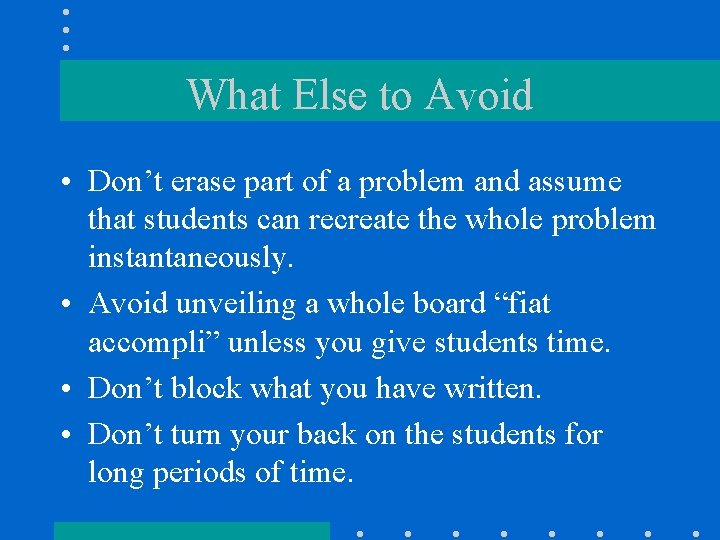 What Else to Avoid

• Don’t erase part of a problem and assume that students can recreate the whole problem instantaneously.
• Avoid unveiling a whole board “fiat accompli” unless you give students time.
• Don’t block what you have written.
• Don’t turn your back on the students for long periods of time.